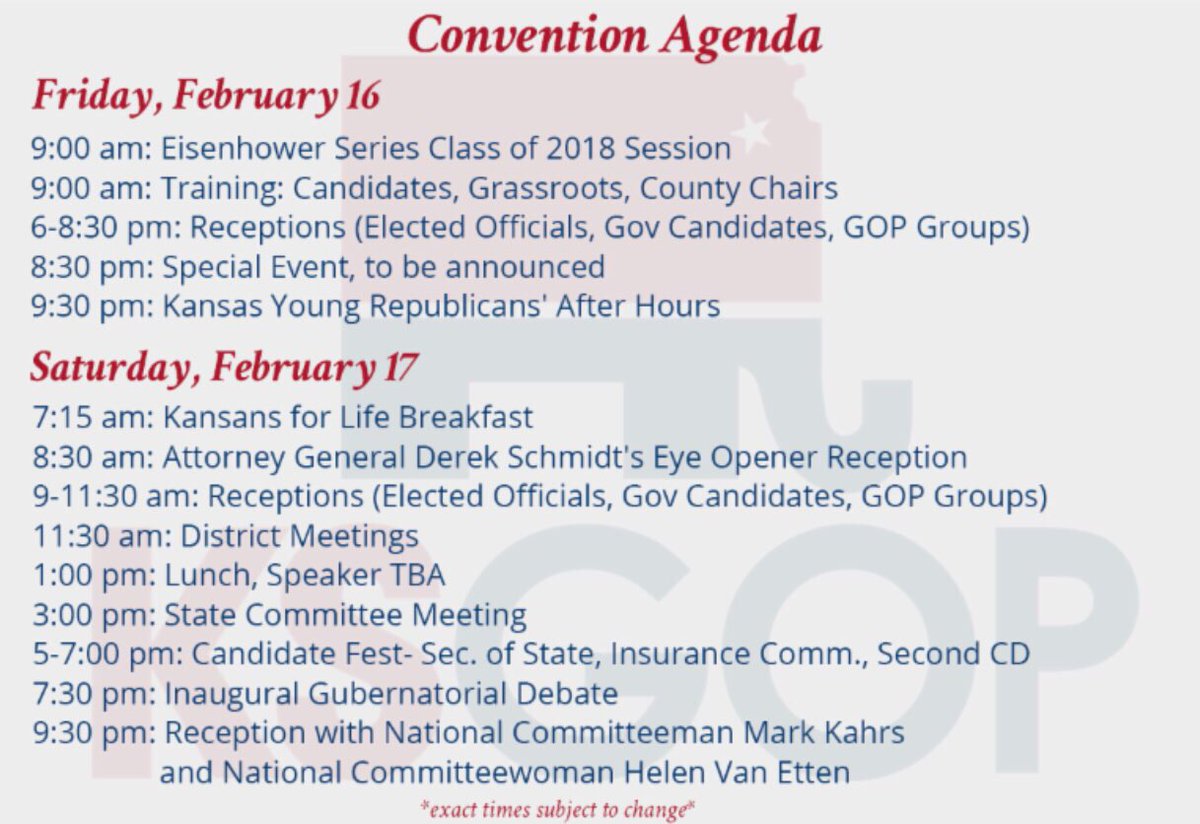 Convention Agenda

Friday, February 16

9:00 am: Eisenhower Series Class of 2018 Session
9:00 am: Training: Candidates, Grassroots, County Chairs
6-8:30 pm: Receptions (Elected Officials, Gov Candidates, GOP Groups)
8:30 pm: Special Event, to be announced
9:30 pm: Kansas Young Republicans' After Hours

Saturday, February 17

7:15 am: Kansans for Life Breakfast
8:30 am: Attorney General Derek Schmidt's Eye Opener Reception
9-11:30 am: Receptions (Elected Officials, Gov Candidates, GOP Groups)
11:30 am: District Meetings
1:00 pm: Lunch, Speaker TBA
3:00 pm: State Committee Meeting
5-7:00 pm: Candidate Fest- Sec. of State, Insurance Comm., Second CD
7:30 pm: Inaugural Gubernatorial Debate
9:30 pm: Reception with National Committeeman Mark Kahrs and National Committeewoman Helen Van Etten

*exact times subject to change*

KSGOP